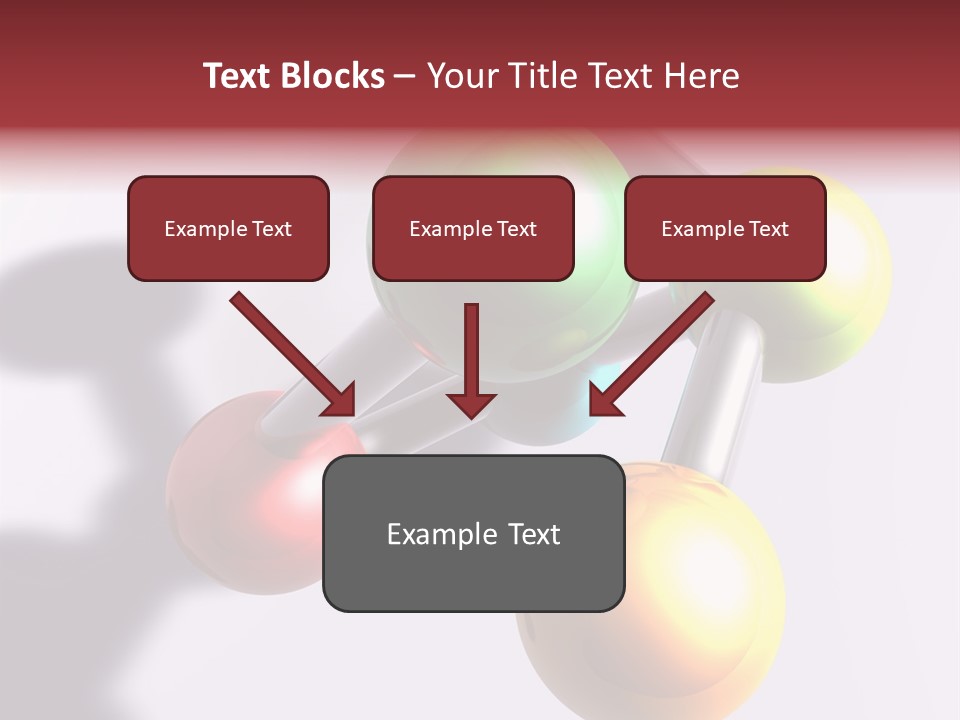 Text Blocks – Your Title Text Here

Example Text

Example Text

Example Text

Example Text